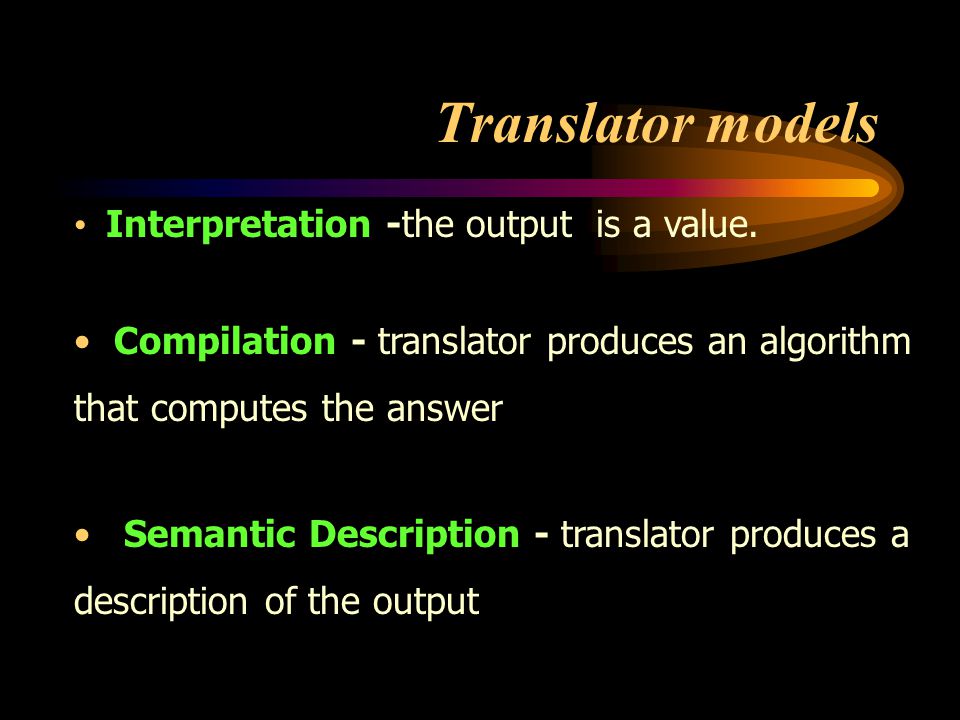 Translator models

• Interpretation -the output is a value.

• Compilation - translator produces an algorithm that computes the answer

• Semantic Description - translator produces a description of the output